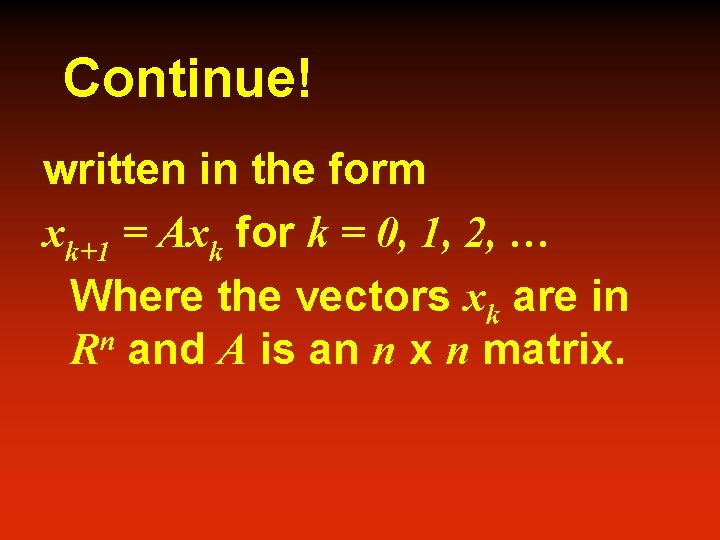 Continue!

written in the form

$x_{k+1} = Ax_k$ for $k = 0, 1, 2, \ldots$

Where the vectors $x_k$ are in $R^n$ and $A$ is an $n$ x $n$ matrix.